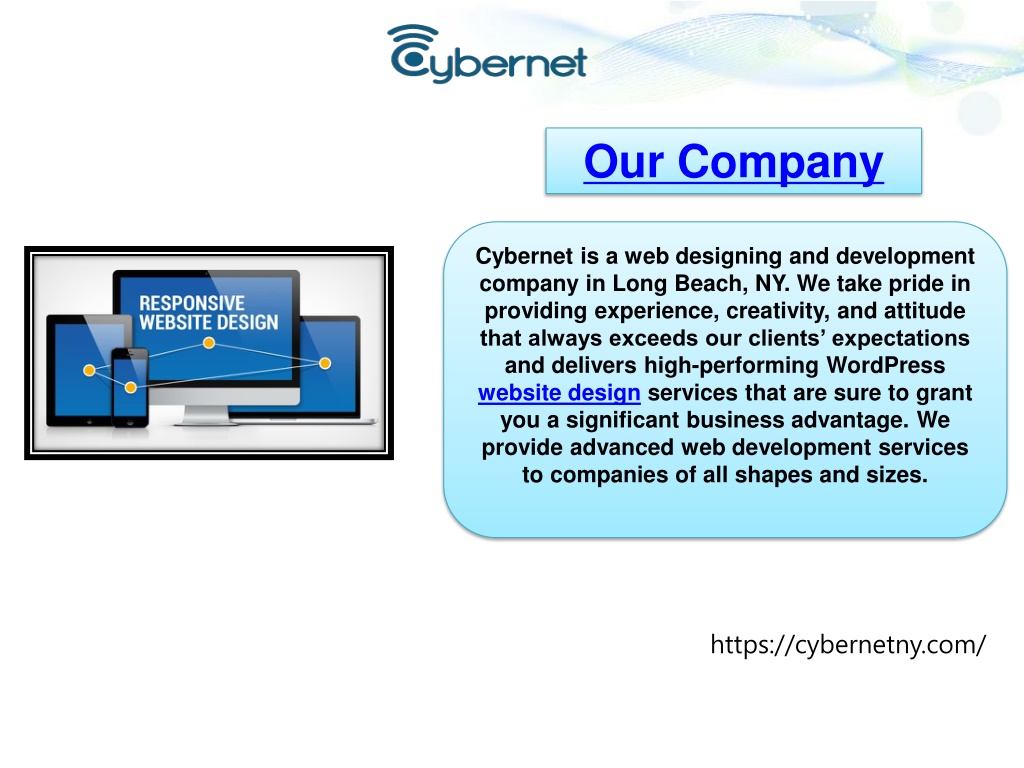 Cybernet

Our Company

RESPONSIVE WEBSITE DESIGN

Cybernet is a web designing and development company in Long Beach, NY. We take pride in providing experience, creativity, and attitude that always exceeds our clients' expectations and delivers high-performing WordPress website design services that are sure to grant you a significant business advantage. We provide advanced web development services to companies of all shapes and sizes.

https://cybernetny.com/